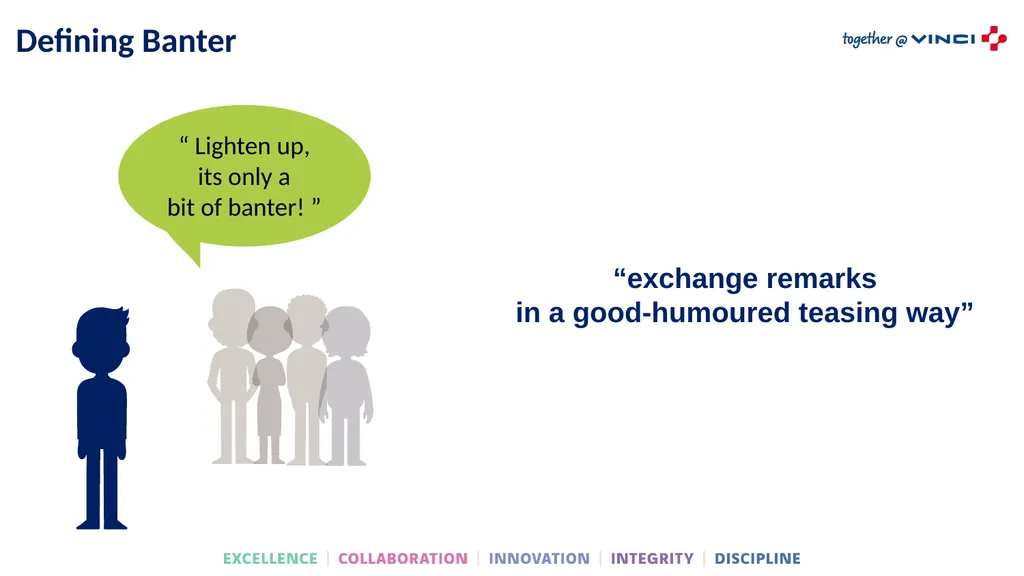 Defining Banter

together @ VINCI

" Lighten up,
its only a
bit of banter! "

"exchange remarks
in a good-humoured teasing way"

EXCELLENCE | COLLABORATION | INNOVATION | INTEGRITY | DISCIPLINE